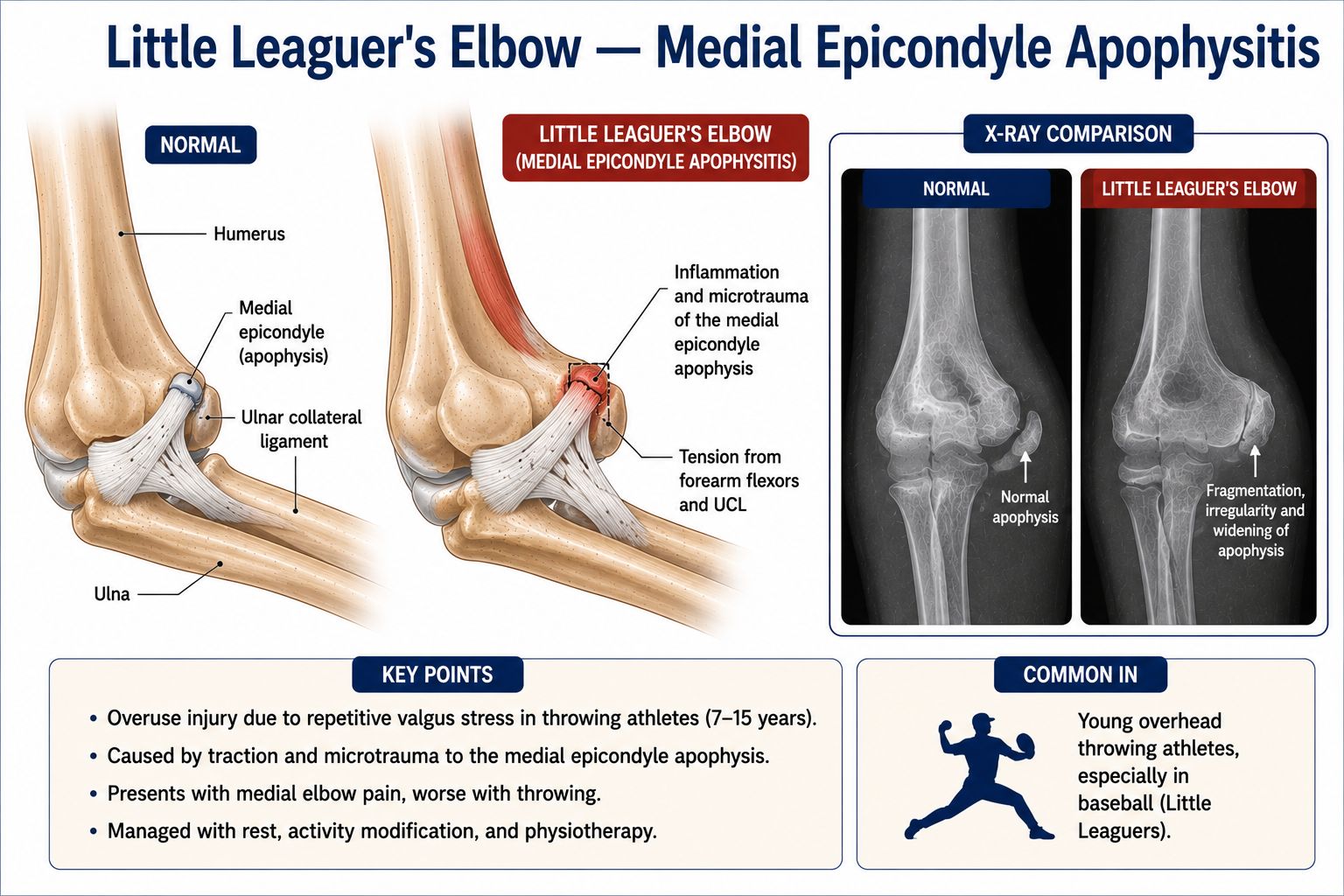 Little Leaguer's Elbow — Medial Epicondyle Apophysitis

NORMAL

Humerus

Medial epicondyle (apophysis)

Ulnar collateral ligament

Ulna

LITTLE LEAGUER'S ELBOW (MEDIAL EPICONDYLE APOPHYSITIS)

Inflammation and microtrauma of the medial epicondyle apophysis

Tension from forearm flexors and UCL

X-RAY COMPARISON

NORMAL

Normal apophysis

LITTLE LEAGUER'S ELBOW

Fragmentation, irregularity and widening of apophysis

KEY POINTS

• Overuse injury due to repetitive valgus stress in throwing athletes (7–15 years).
• Caused by traction and microtrauma to the medial epicondyle apophysis.
• Presents with medial elbow pain, worse with throwing.
• Managed with rest, activity modification, and physiotherapy.

COMMON IN

Young overhead throwing athletes, especially in baseball (Little Leaguers).